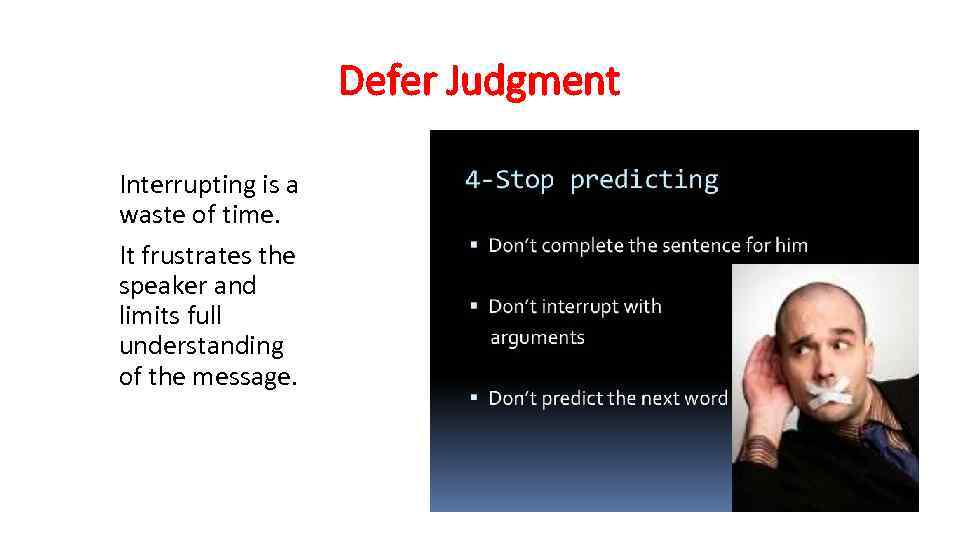 Defer Judgment

Interrupting is a waste of time.

It frustrates the speaker and limits full understanding of the message.

4-Stop predicting

▪ Don't complete the sentence for him

▪ Don't interrupt with arguments

▪ Don't predict the next word